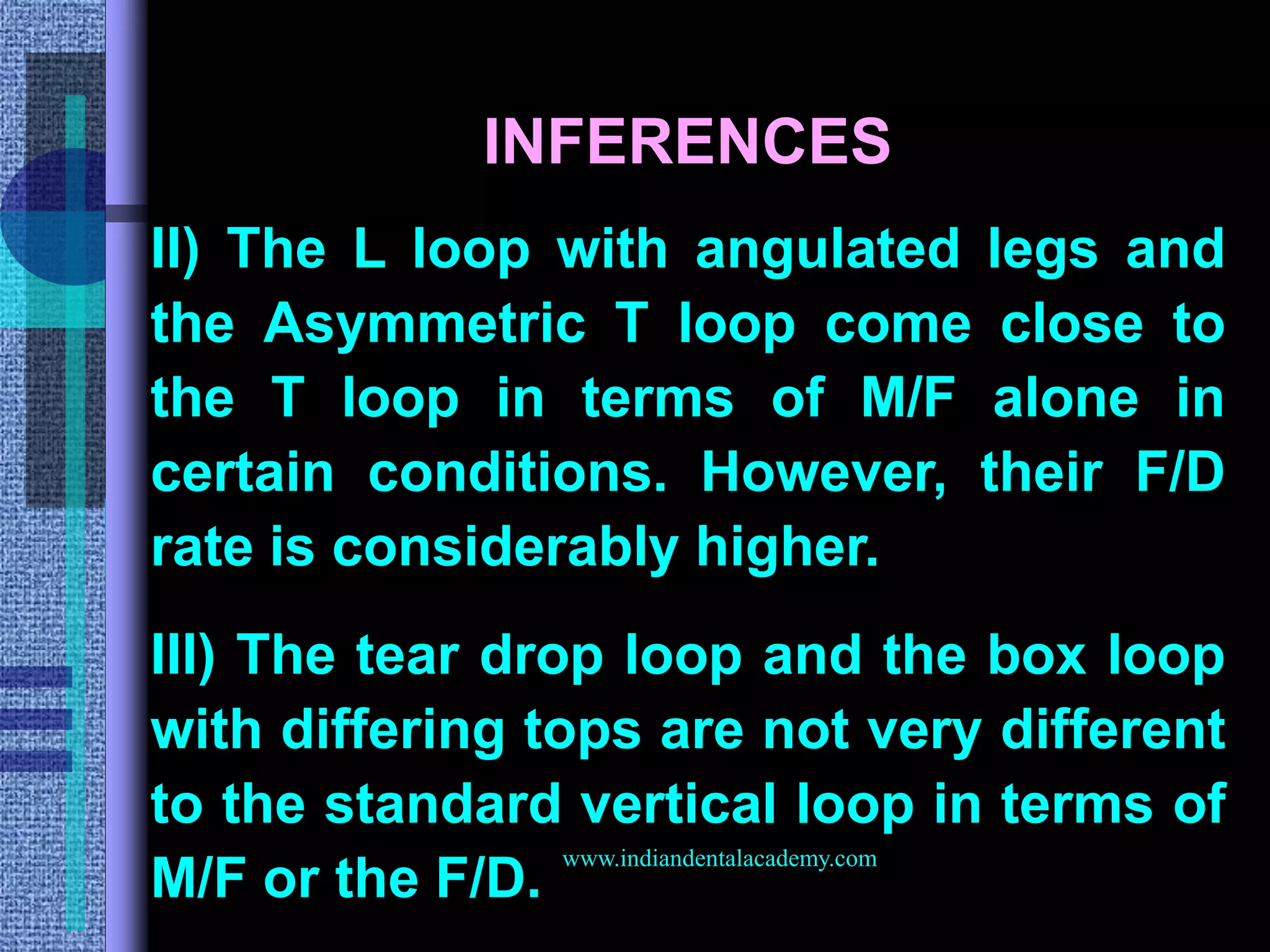 INFERENCES

II) The L loop with angulated legs and the Asymmetric T loop come close to the T loop in terms of M/F alone in certain conditions. However, their F/D rate is considerably higher.

III) The tear drop loop and the box loop with differing tops are not very different to the standard vertical loop in terms of M/F or the F/D.

www.indiandentalacademy.com